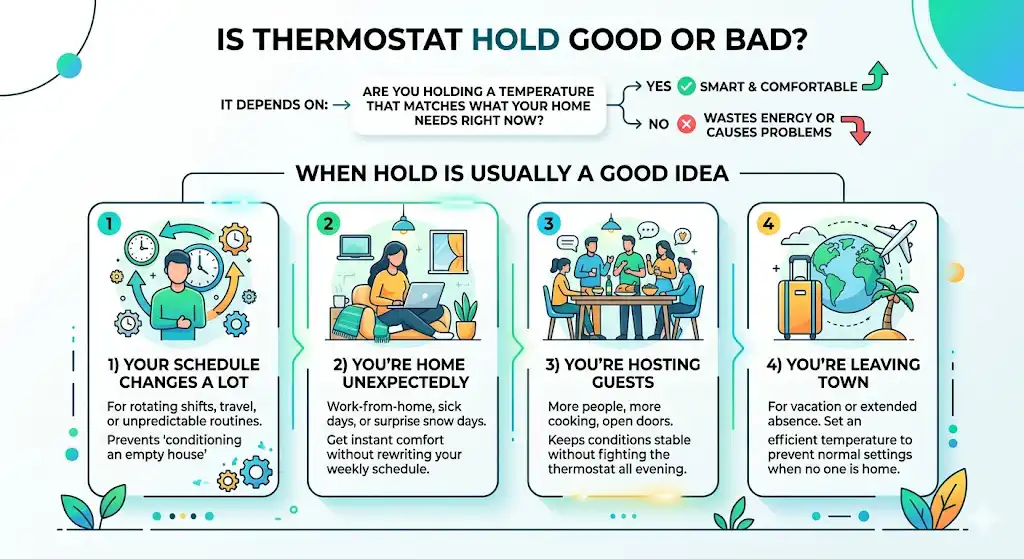 IS THERMOSTAT HOLD GOOD OR BAD?

IT DEPENDS ON: → ARE YOU HOLDING A TEMPERATURE THAT MATCHES WHAT YOUR HOME NEEDS RIGHT NOW?

YES SMART & COMFORTABLE

NO WASTES ENERGY OR CAUSES PROBLEMS

WHEN HOLD IS USUALLY A GOOD IDEA

1

1) YOUR SCHEDULE CHANGES A LOT

For rotating shifts, travel, or unpredictable routines.

Prevents 'conditioning an empty house'

2

2) YOU'RE HOME UNEXPECTEDLY

Work-from-home, sick days, or surprise snow days.

Get instant comfort without rewriting your weekly schedule.

3

3) YOU'RE HOSTING GUESTS

More people, more cooking, open doors.

Keeps conditions stable without fighting the thermostat all evening.

4

4) YOU'RE LEAVING TOWN

For vacation or extended absence. Set an efficient temperature to prevent normal settings when no one is home.